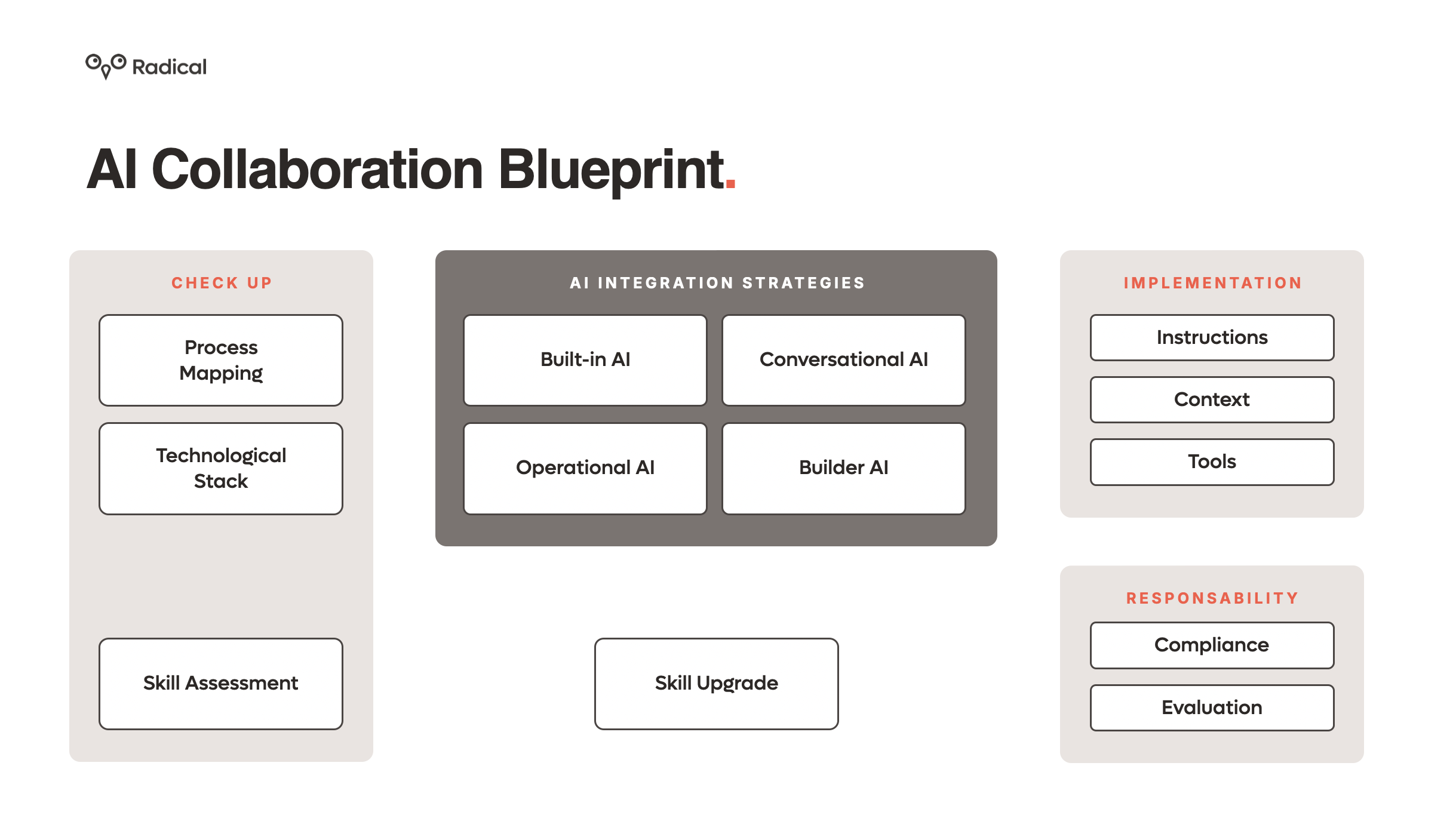 Radical

AI Collaboration Blueprint.

CHECK UP

Process Mapping

Technological Stack

Skill Assessment

AI INTEGRATION STRATEGIES

Built-in AI

Conversational AI

Operational AI

Builder AI

Skill Upgrade

IMPLEMENTATION

Instructions

Context

Tools

RESPONSABILITY

Compliance

Evaluation